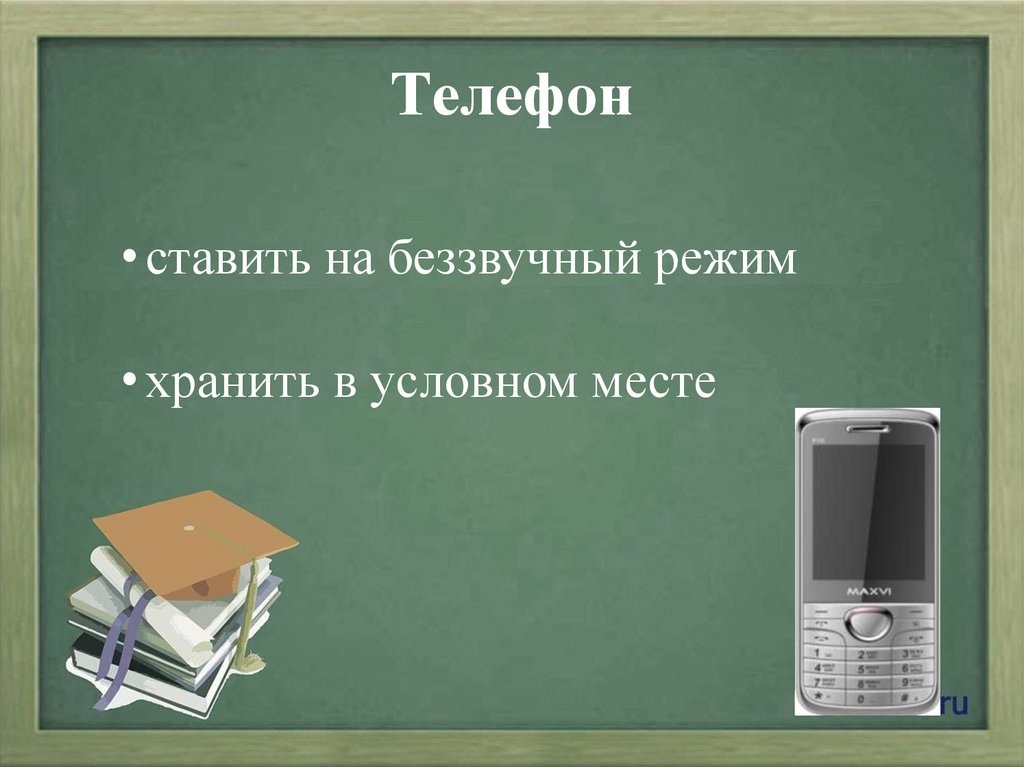 Телефон

• ставить на беззвучный режим

• хранить в условном месте

MAXVI

ru